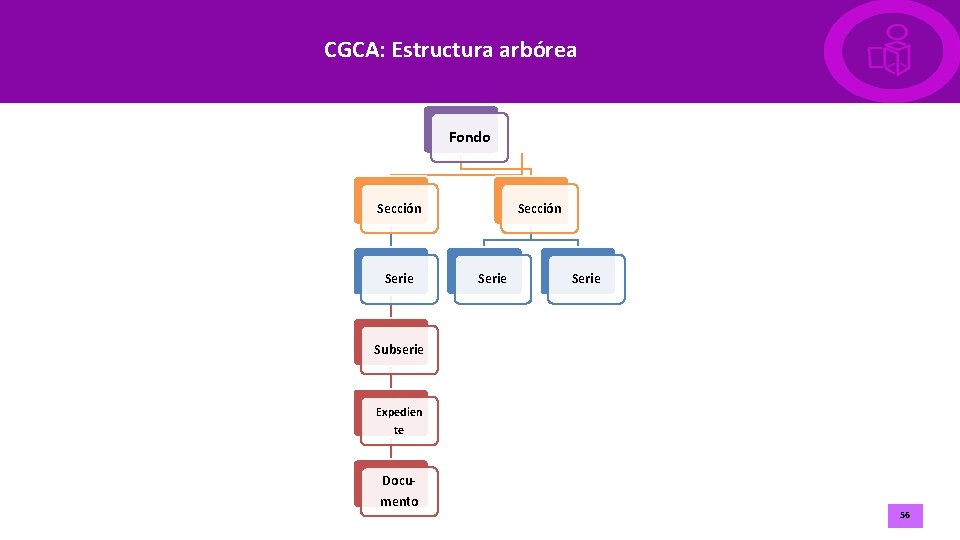 CGCA: Estructura arbórea

Fondo

Sección

Sección

Serie

Serie

Serie

Subserie

Expediente

Documento

56